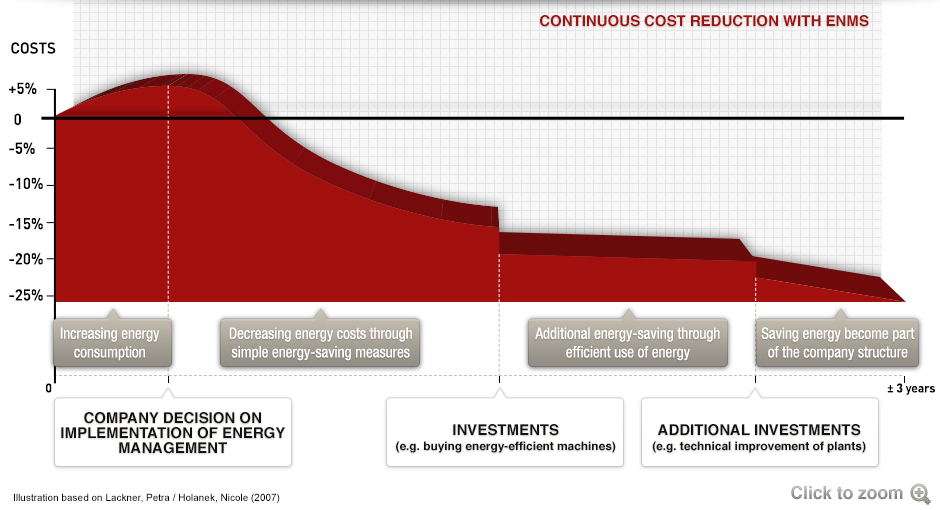 CONTINUOUS COST REDUCTION WITH ENMS

COSTS

+5%
0
-5%
-10%
-15%
-20%
-25%

Increasing energy consumption

Decreasing energy costs through simple energy-saving measures

Additional energy-saving through efficient use of energy

Saving energy become part of the company structure

0

± 3 years

COMPANY DECISION ON IMPLEMENTATION OF ENERGY MANAGEMENT

INVESTMENTS
(e.g. buying energy-efficient machines)

ADDITIONAL INVESTMENTS
(e.g. technical improvement of plants)

Illustration based on Lackner, Petra / Holanek, Nicole (2007)

Click to zoom